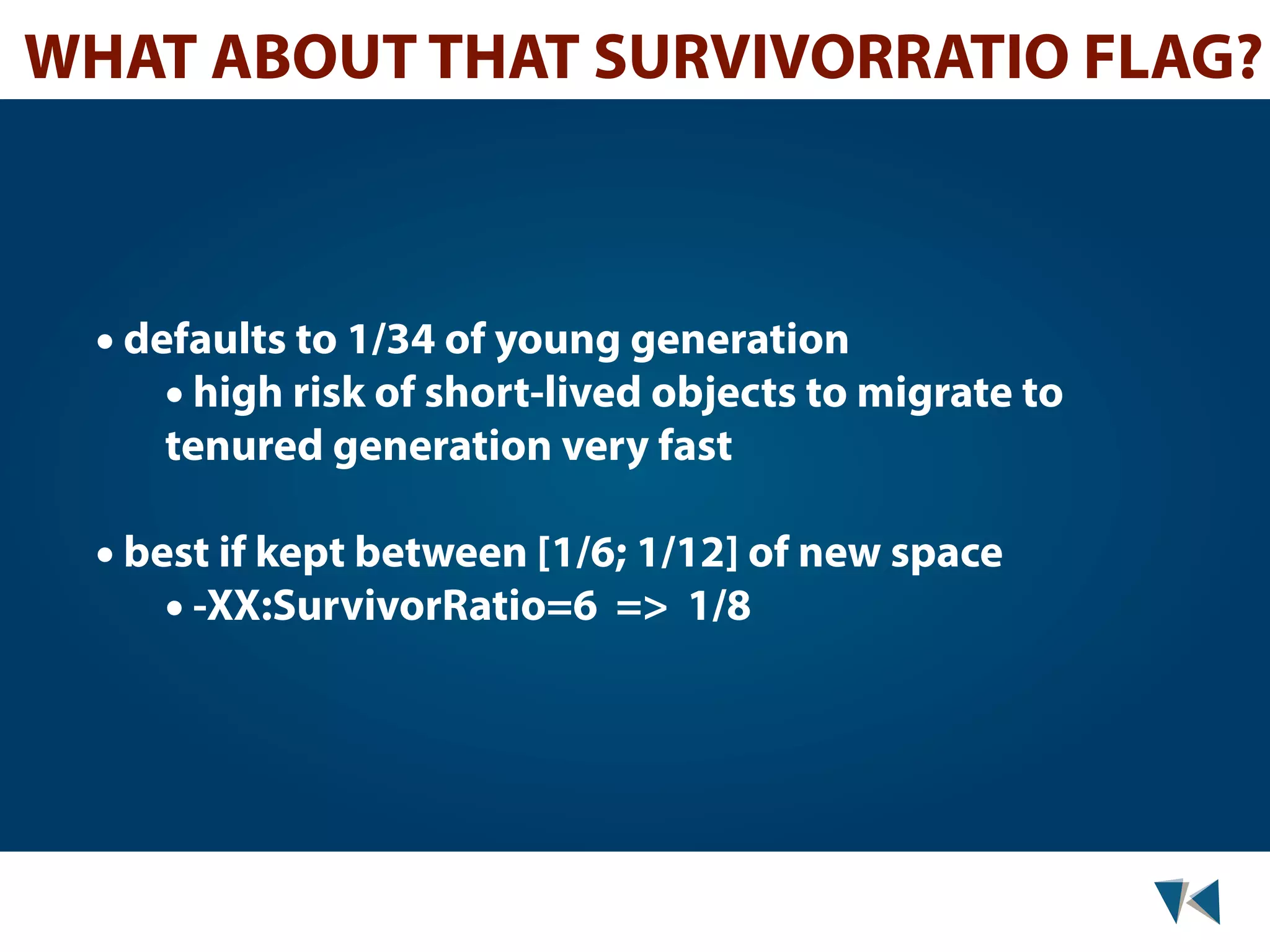 WHAT ABOUT THAT SURVIVORRATIO FLAG?

• defaults to 1/34 of young generation
• high risk of short-lived objects to migrate to tenured generation very fast

• best if kept between [1/6; 1/12] of new space
• -XX:SurvivorRatio=6 => 1/8